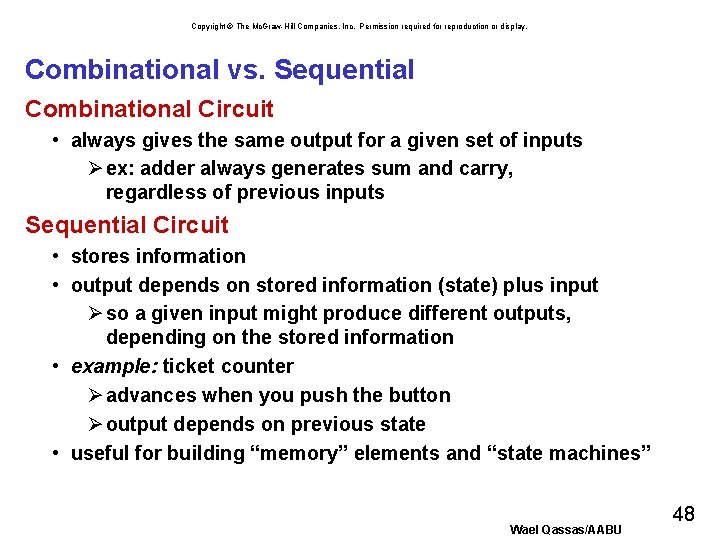 Copyright © The McGraw-Hill Companies, Inc. Permission required for reproduction or display.

Combinational vs. Sequential

Combinational Circuit
• always gives the same output for a given set of inputs
➢ ex: adder always generates sum and carry, regardless of previous inputs

Sequential Circuit
• stores information
• output depends on stored information (state) plus input
➢ so a given input might produce different outputs, depending on the stored information
• example: ticket counter
➢ advances when you push the button
➢ output depends on previous state
• useful for building “memory” elements and “state machines”

48

Wael Qassas/AABU